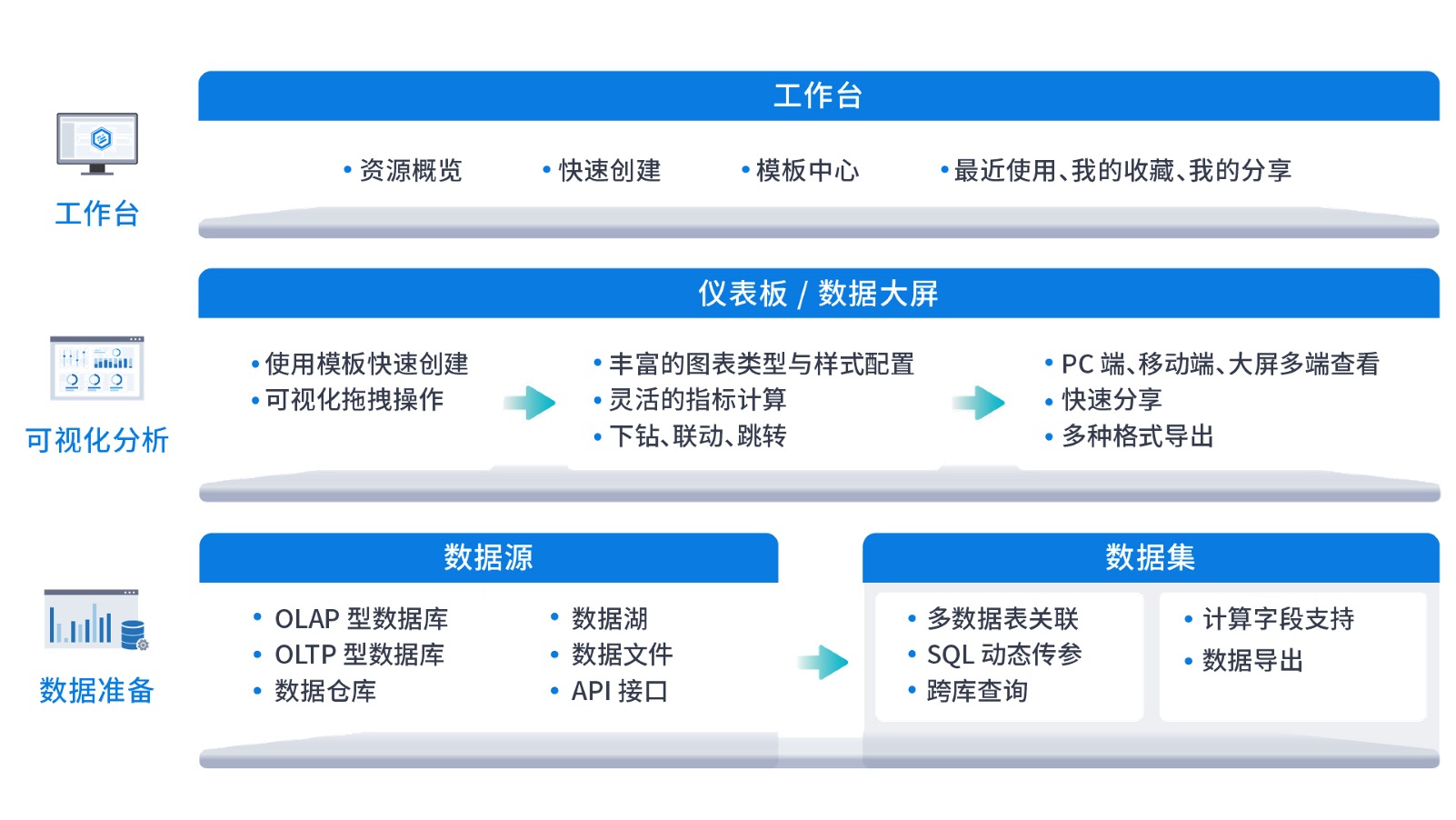 工作台

工作台

• 资源概览 • 快速创建 • 模板中心 • 最近使用、我的收藏、我的分享

可视化分析

仪表板 / 数据大屏

• 使用模板快速创建
• 可视化拖拽操作

• 丰富的图表类型与样式配置
• 灵活的指标计算
• 下钻、联动、跳转

• PC 端、移动端、大屏多端查看
• 快速分享
• 多种格式导出

数据准备

数据源

• OLAP 型数据库
• OLTP 型数据库
• 数据仓库

• 数据湖
• 数据文件
• API 接口

数据集

• 多数据表关联
• SQL 动态传参
• 跨库查询

• 计算字段支持
• 数据导出